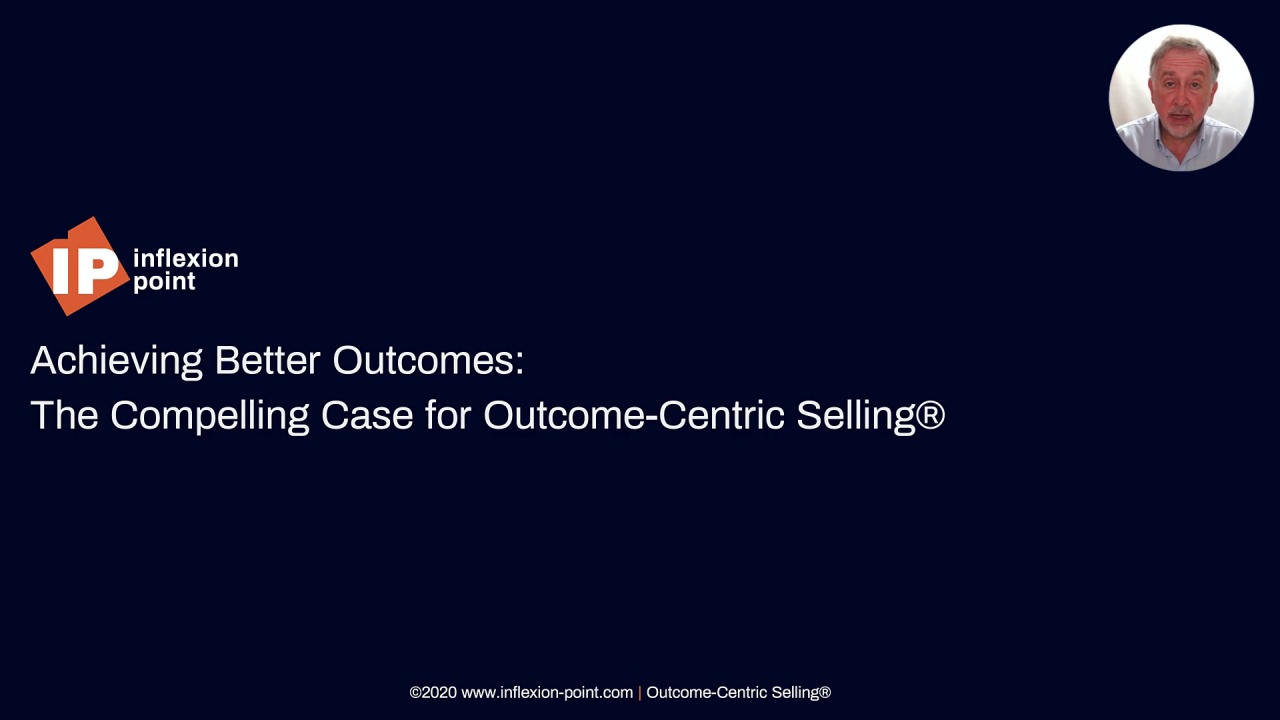 IP inflexion point

Achieving Better Outcomes:
The Compelling Case for Outcome-Centric Selling®

©2020 www.inflexion-point.com | Outcome-Centric Selling®